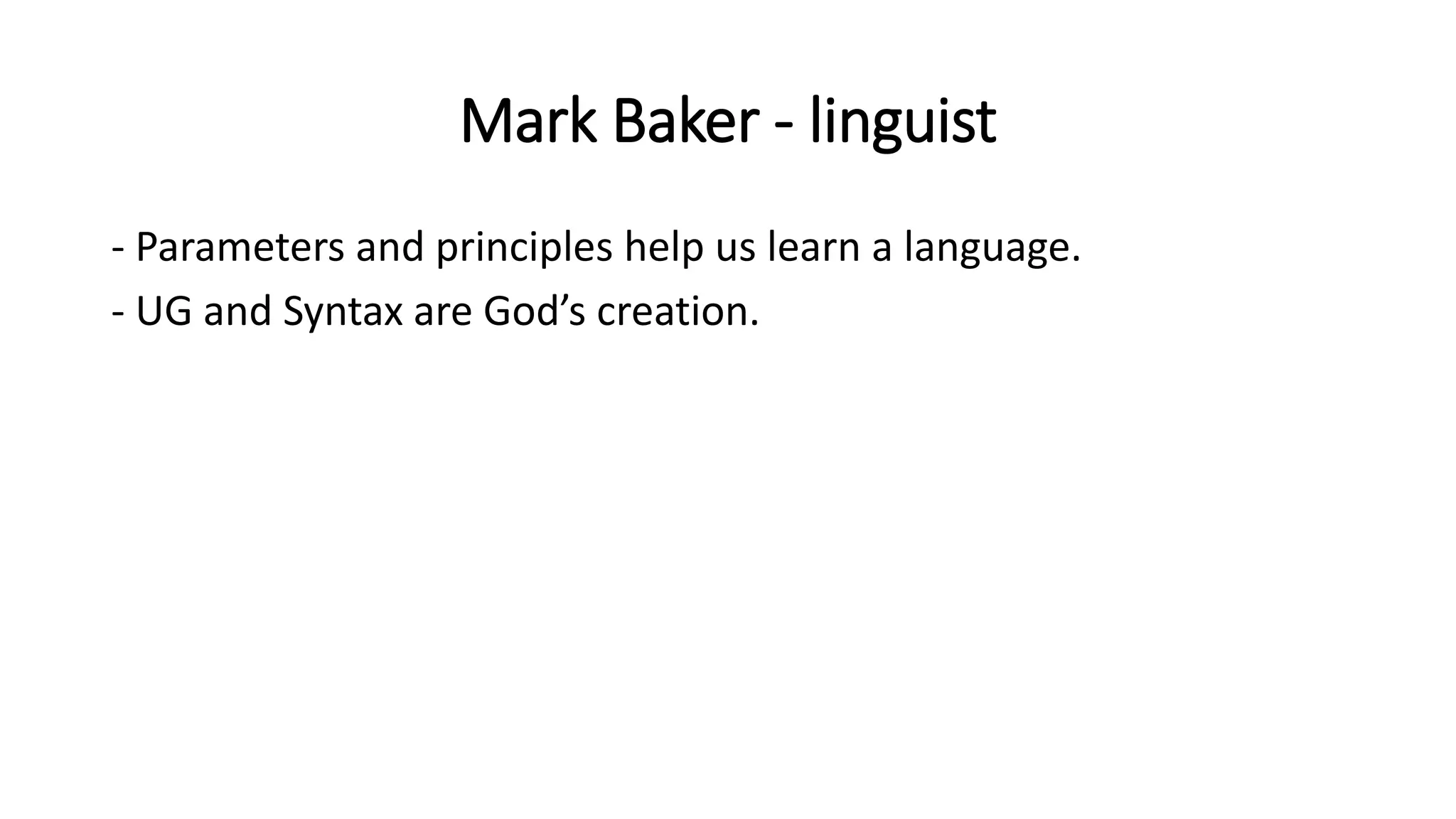 Mark Baker - linguist

- Parameters and principles help us learn a language.

- UG and Syntax are God’s creation.